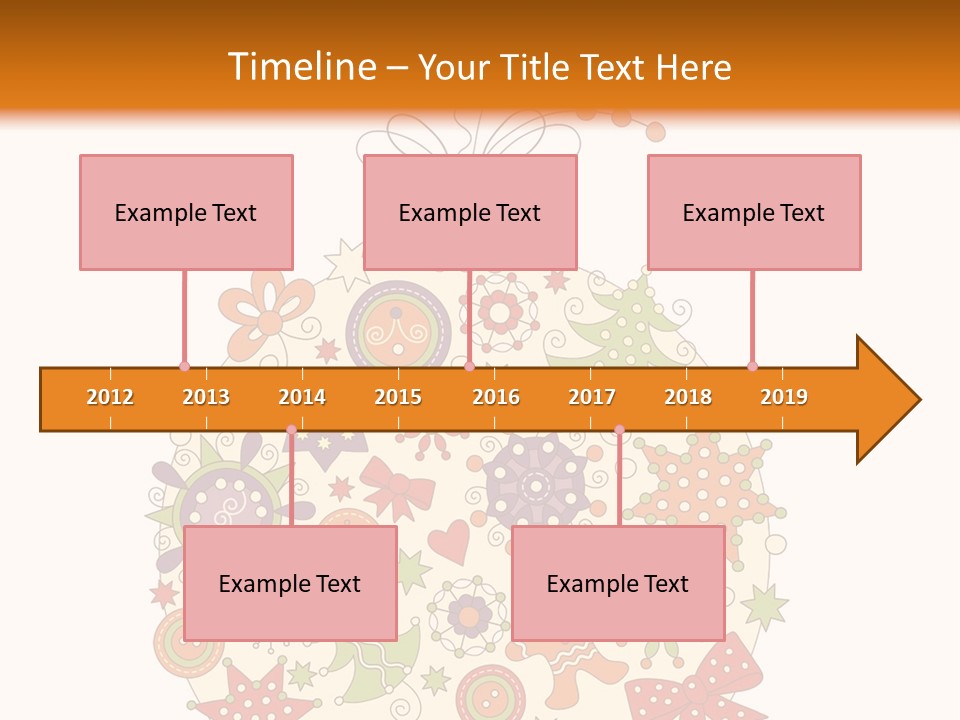 Timeline – Your Title Text Here

Example Text

Example Text

Example Text

2012 2013 2014 2015 2016 2017 2018 2019

Example Text

Example Text